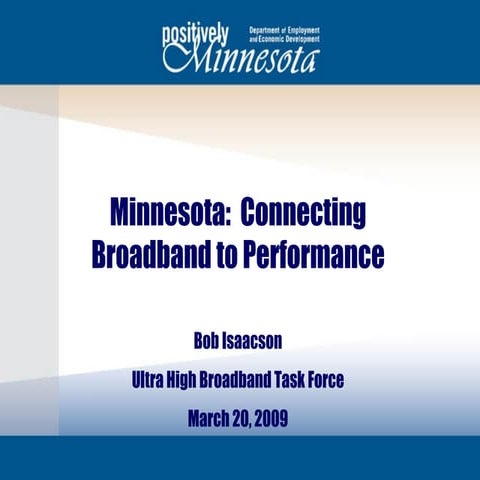 positively Minnesota
Department of Employment and Economic Development

Minnesota: Connecting Broadband to Performance

Bob Isaacson

Ultra High Broadband Task Force

March 20, 2009